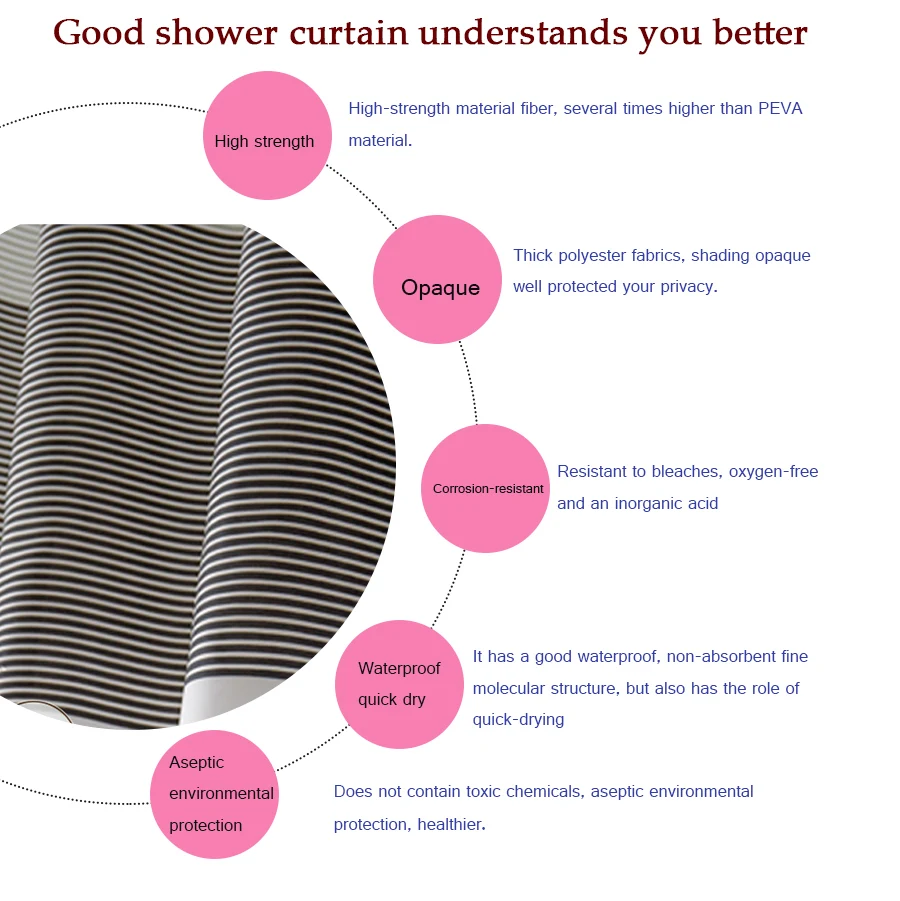 Good shower curtain understands you better

High strength

High-strength material fiber, several times higher than PEVA material.

Opaque

Thick polyester fabrics, shading opaque well protected your privacy.

Corrosion-resistant

Resistant to bleaches, oxygen-free and an inorganic acid

Waterproof quick dry

It has a good waterproof, non-absorbent fine molecular structure, but also has the role of quick-drying

Aseptic environmental protection

Does not contain toxic chemicals, aseptic environmental protection, healthier.